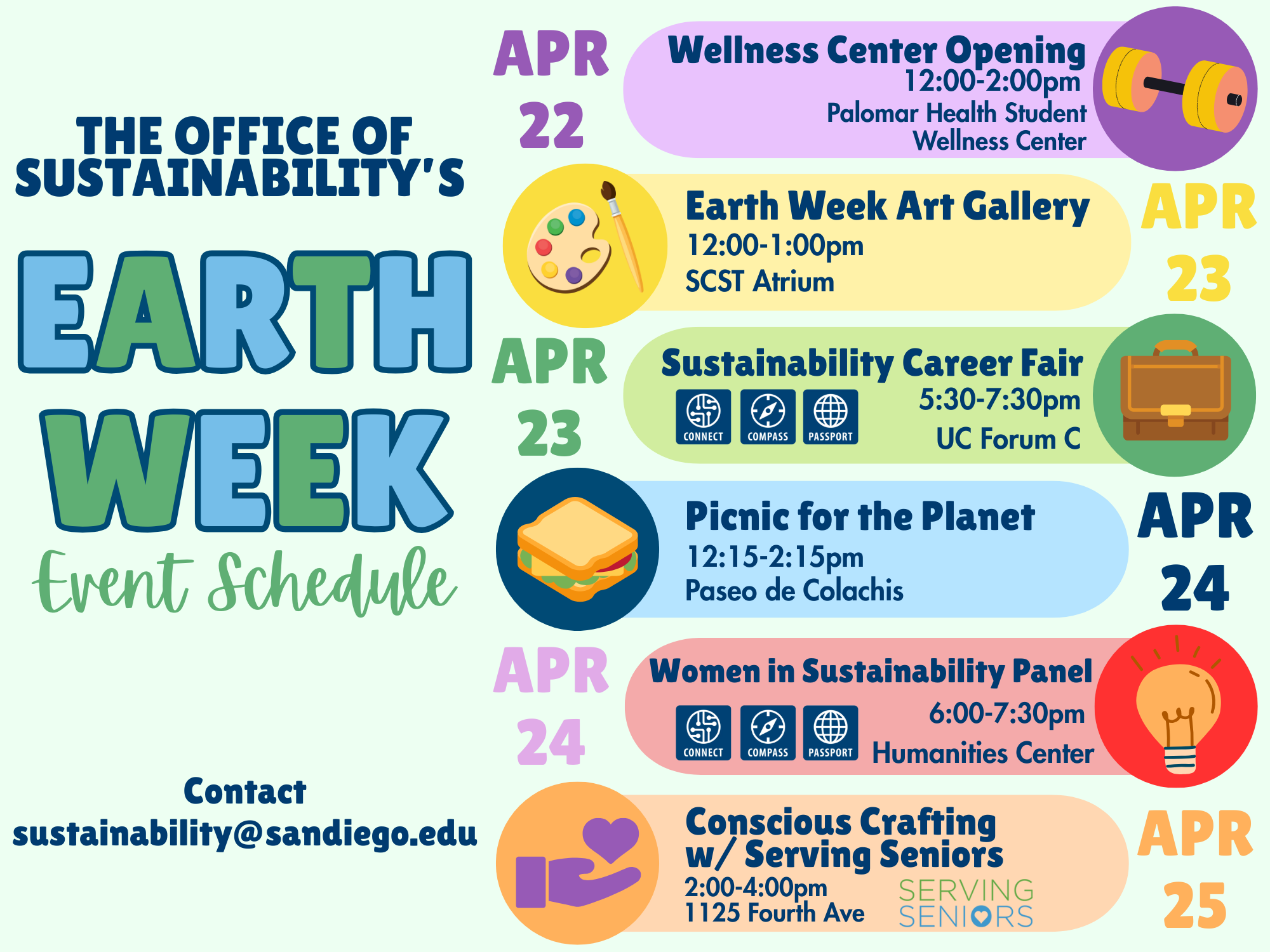 THE OFFICE OF SUSTAINABILITY'S

EARTH WEEK

Event Schedule

Contact
sustainability@sandiego.edu

APR 22

Wellness Center Opening
12:00-2:00pm
Palomar Health Student Wellness Center

Earth Week Art Gallery
12:00-1:00pm
SCST Atrium

APR 23

APR 23

Sustainability Career Fair
CONNECT COMPASS PASSPORT
5:30-7:30pm
UC Forum C

Picnic for the Planet
12:15-2:15pm
Paseo de Colachis

APR 24

APR 24

Women in Sustainability Panel
CONNECT COMPASS PASSPORT
6:00-7:30pm
Humanities Center

Conscious Crafting w/ Serving Seniors
2:00-4:00pm
1125 Fourth Ave
SERVING SENIORS

APR 25